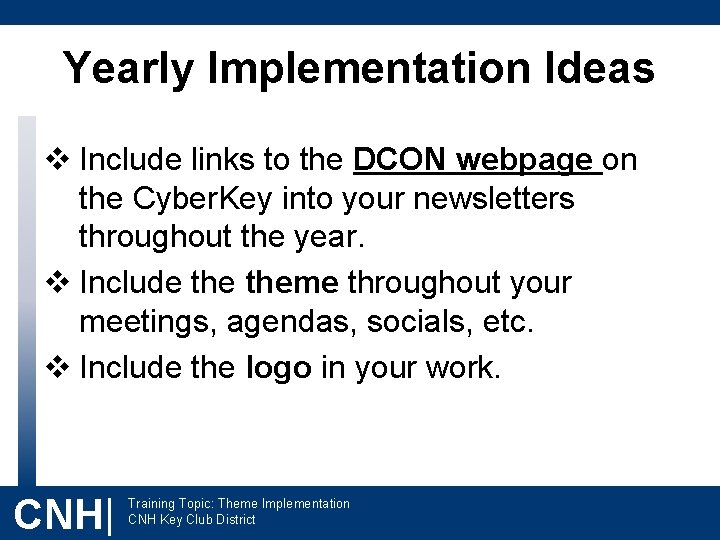 Yearly Implementation Ideas

❖ Include links to the DCON webpage on the CyberKey into your newsletters throughout the year.

❖ Include the theme throughout your meetings, agendas, socials, etc.

❖ Include the logo in your work.

CNH| Training Topic: Theme Implementation
CNH Key Club District